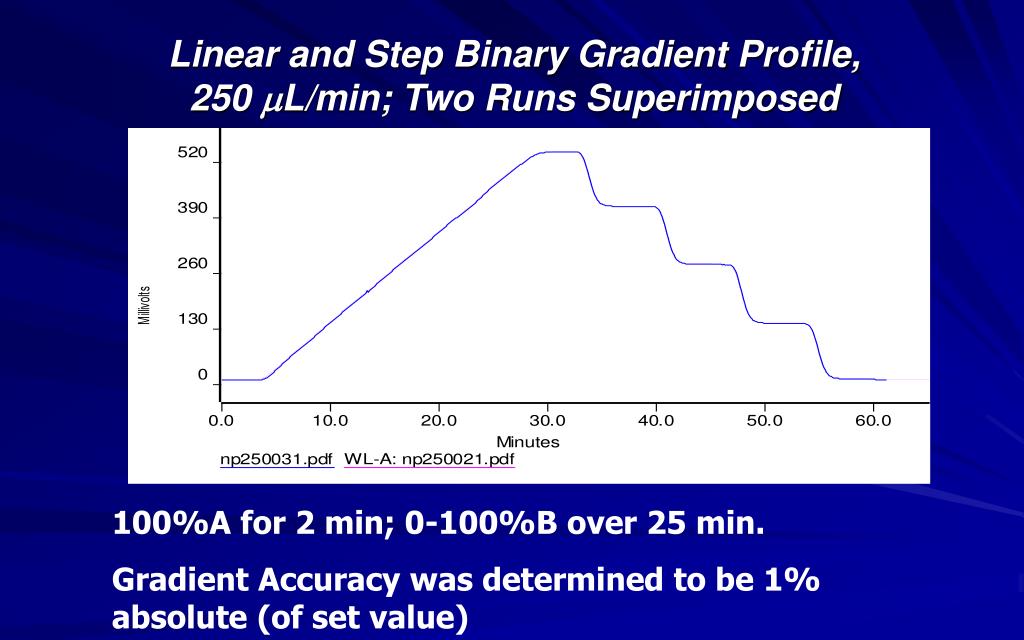 Linear and Step Binary Gradient Profile, 250 $\mu$L/min; Two Runs Superimposed

520
390
260
130
0
Millivolts
0.0 10.0 20.0 30.0 40.0 50.0 60.0
Minutes
np250031.pdf WL-A: np250021.pdf

100%A for 2 min; 0-100%B over 25 min.

Gradient Accuracy was determined to be 1% absolute (of set value)